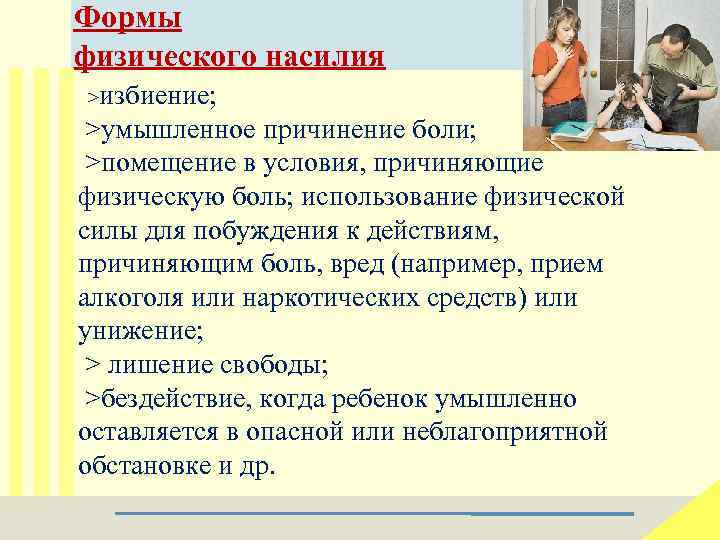 Формы
физического насилия

>избиение;

>умышленное причинение боли;

>помещение в условия, причиняющие физическую боль; использование физической силы для побуждения к действиям, причиняющим боль, вред (например, прием алкоголя или наркотических средств) или унижение;

> лишение свободы;

>бездействие, когда ребенок умышленно оставляется в опасной или неблагоприятной обстановке и др.